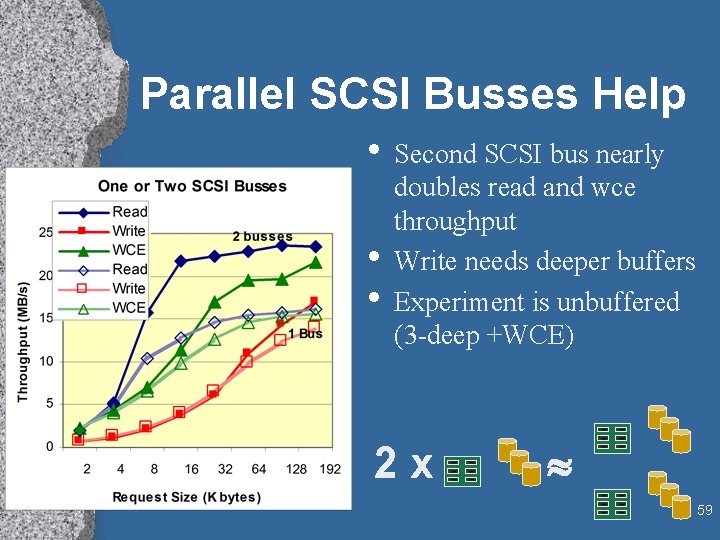 Parallel SCSI Busses Help

One or Two SCSI Busses

Read
Write
WCE
Read
Write
WCE

2 busses

1 Bus

Throughput (MB/s)

25
20
15
10
5
0

2 4 8 16 32 64 128 192

Request Size (K bytes)

• Second SCSI bus nearly doubles read and wce throughput
• Write needs deeper buffers
• Experiment is unbuffered (3-deep +WCE)

2 x ≈

59